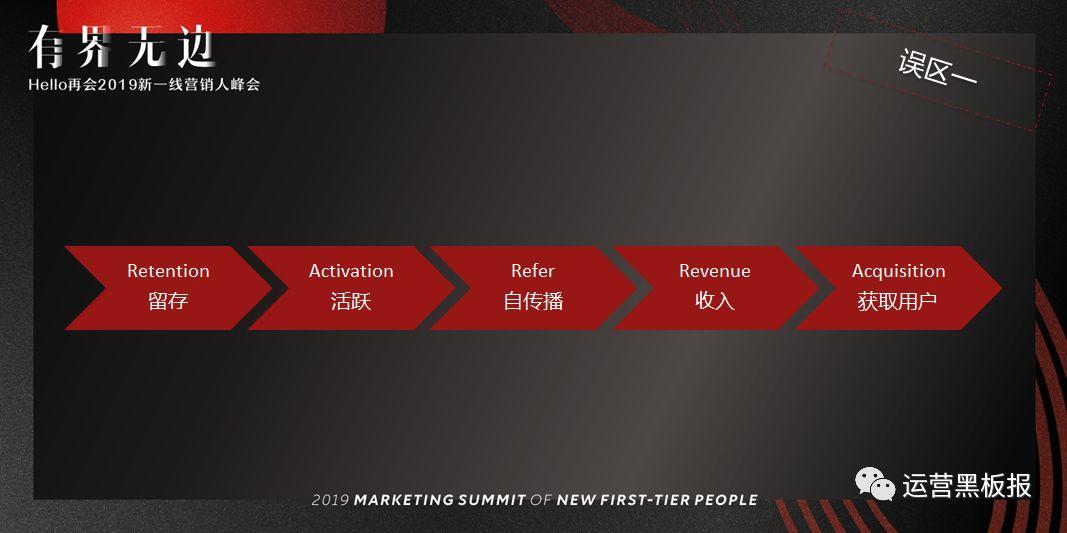 有界无边
Hello再会2019新一线营销人峰会

误区一

Retention
留存

Activation
活跃

Refer
自传播

Revenue
收入

Acquisition
获取用户

2019 MARKETING SUMMIT OF NEW FIRST-TIER PEOPLE

运营黑板报